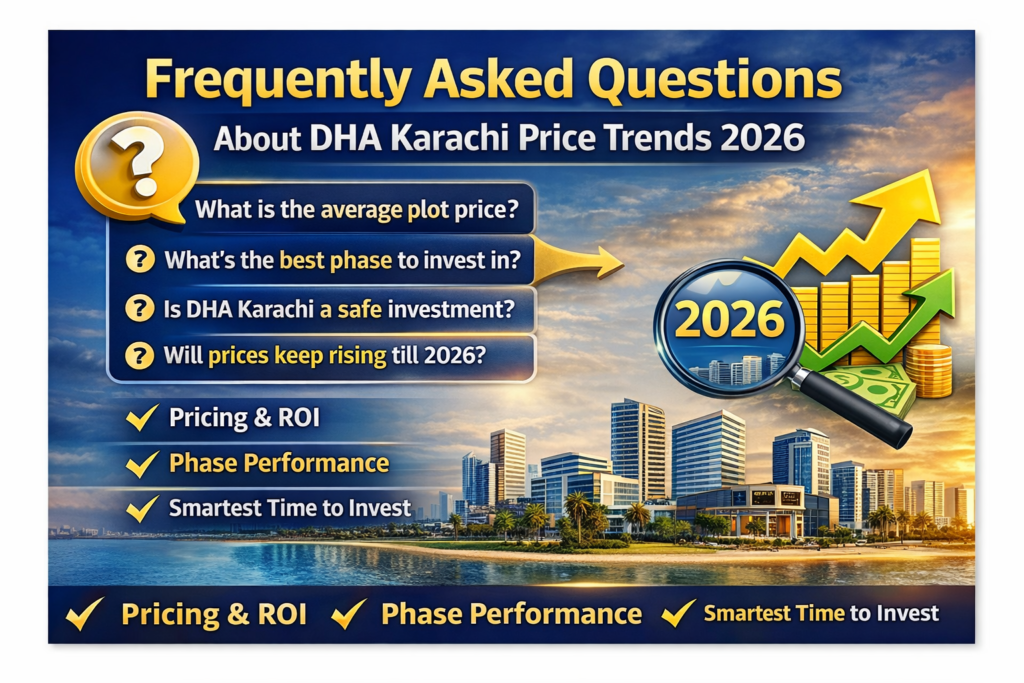 Frequently Asked Questions

About DHA Karachi Price Trends 2026

?

What is the average plot price?

? What's the best phase to invest in?

? Is DHA Karachi a safe investment?

? Will prices keep rising till 2026?

2026

✓ Pricing & ROI

✓ Phase Performance

✓ Smartest Time to Invest

✓ Pricing & ROI ✓ Phase Performance ✓ Smartest Time to Invest